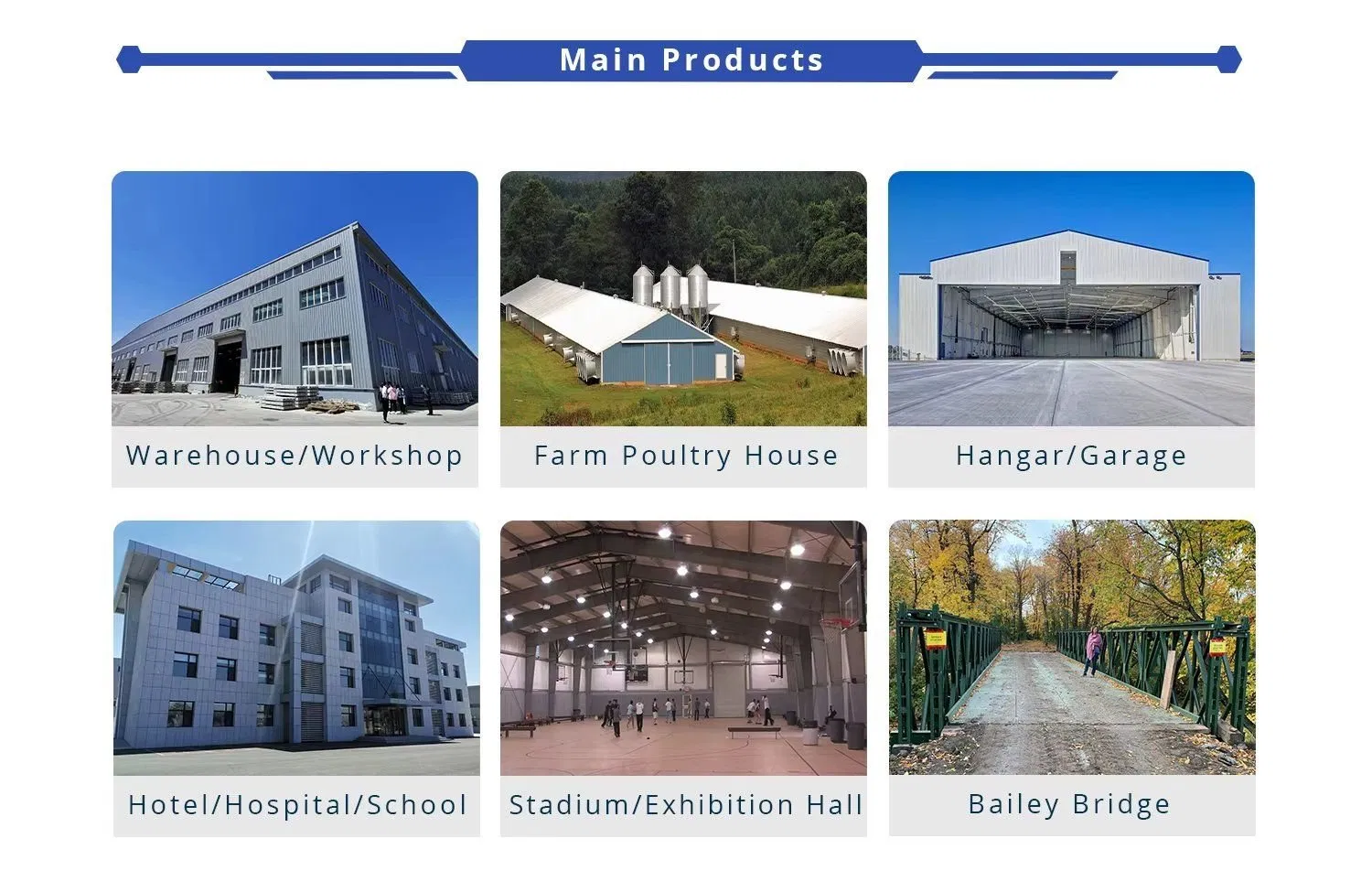 Main Products

Warehouse/Workshop

Farm Poultry House

Hangar/Garage

Hotel/Hospital/School

Stadium/Exhibition Hall

Bailey Bridge